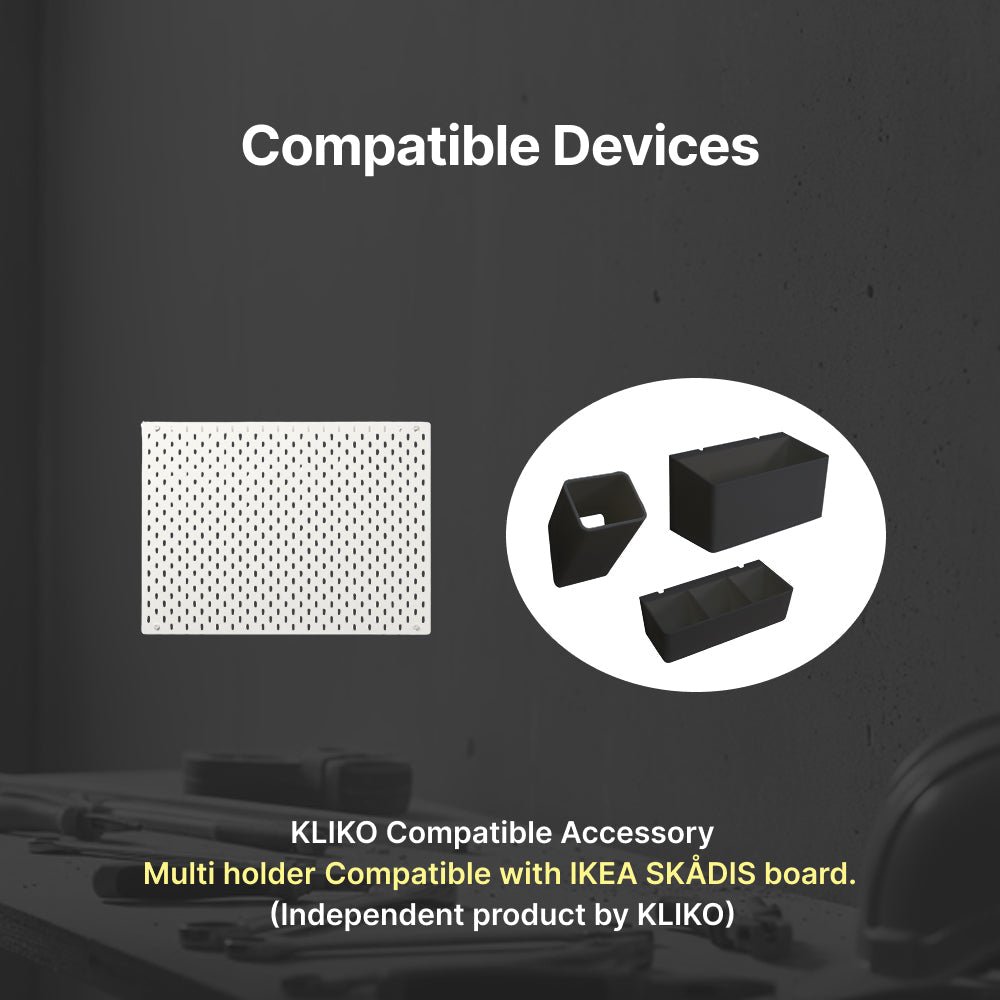 Compatible Devices

KLIKO Compatible Accessory
Multi holder Compatible with IKEA SKÅDIS board.
(Independent product by KLIKO)